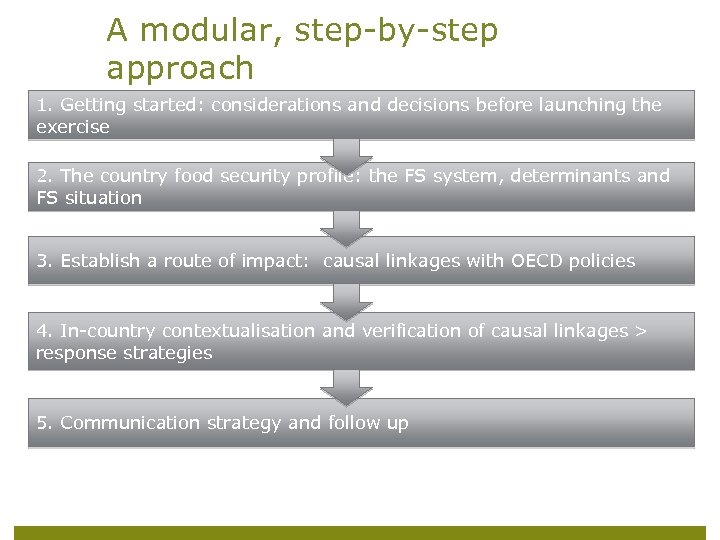 A modular, step-by-step approach

1. Getting started: considerations and decisions before launching the exercise

2. The country food security profile: the FS system, determinants and FS situation

3. Establish a route of impact:  causal linkages with OECD policies

4. In-country contextualisation and verification of causal linkages > response strategies

5. Communication strategy and follow up